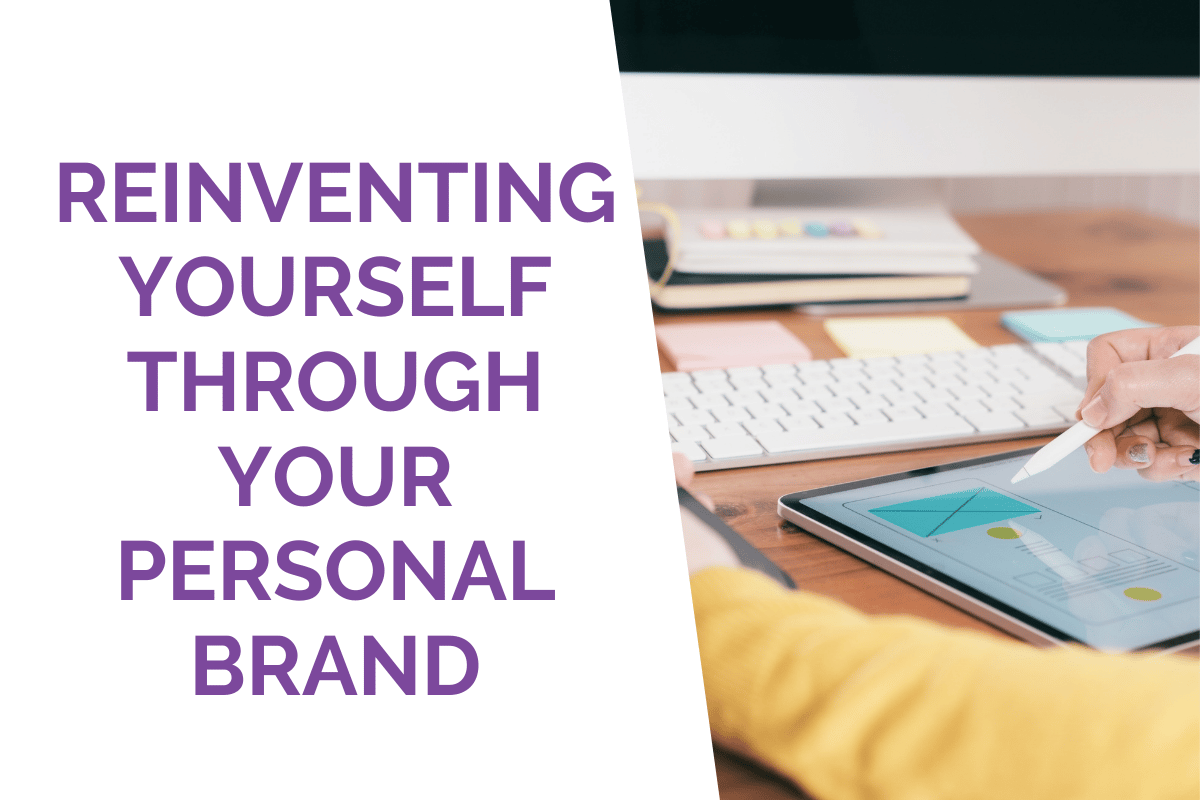 REINVENTING YOURSELF THROUGH YOUR PERSONAL BRAND